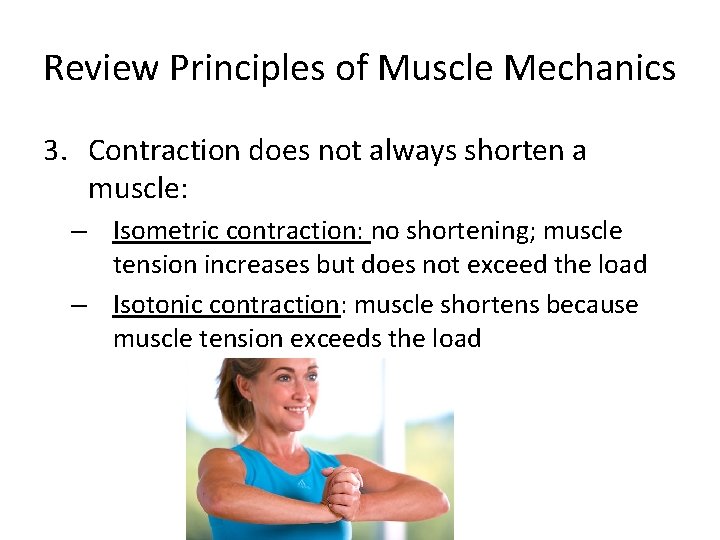 Review Principles of Muscle Mechanics

3. Contraction does not always shorten a muscle:

– Isometric contraction: no shortening; muscle tension increases but does not exceed the load

– Isotonic contraction: muscle shortens because muscle tension exceeds the load